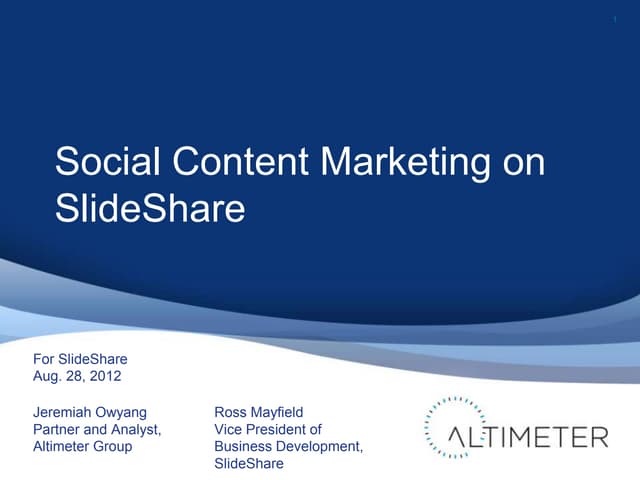 1

Social Content Marketing on SlideShare

For SlideShare
Aug. 28, 2012

Jeremiah Owyang
Partner and Analyst,
Altimeter Group

Ross Mayfield
Vice President of
Business Development,
SlideShare

ALTIMETER